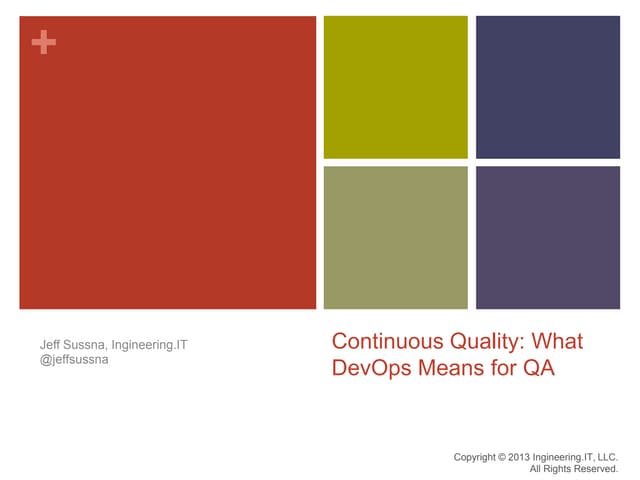 +

Jeff Sussna, Ingineering.IT
@jeffsussna

Continuous Quality: What DevOps Means for QA

Copyright © 2013 Ingineering.IT, LLC.
All Rights Reserved.